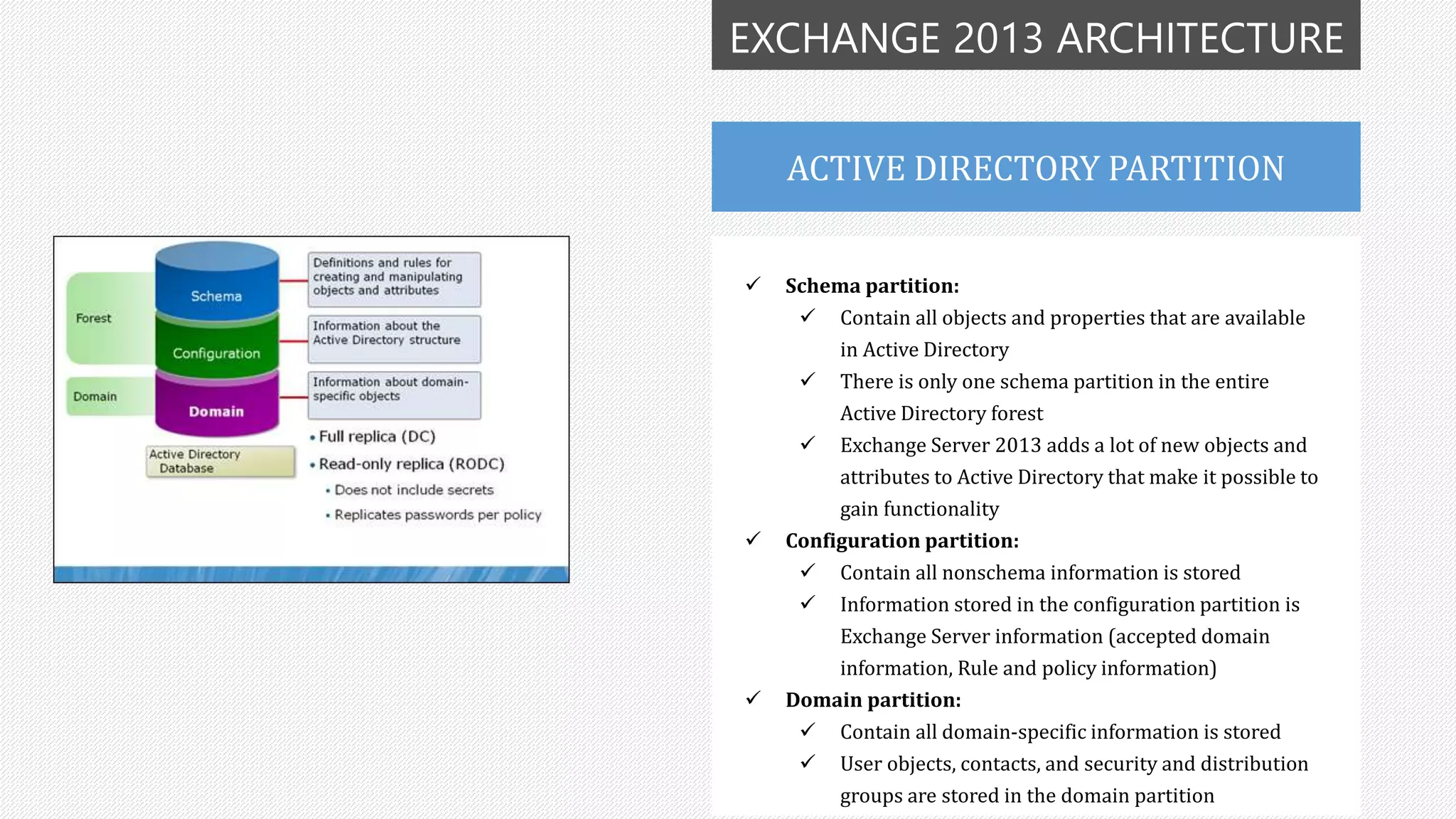 EXCHANGE 2013 ARCHITECTURE

ACTIVE DIRECTORY PARTITION

Forest

Domain

Schema

Configuration

Domain

Active Directory Database

Definitions and rules for creating and manipulating objects and attributes

Information about the Active Directory structure

Information about domain-specific objects

• Full replica (DC)

• Read-only replica (RODC)

• Does not include secrets

• Replicates passwords per policy

✓ Schema partition:

✓ Contain all objects and properties that are available in Active Directory

✓ There is only one schema partition in the entire Active Directory forest

✓ Exchange Server 2013 adds a lot of new objects and attributes to Active Directory that make it possible to gain functionality

✓ Configuration partition:

✓ Contain all nonschema information is stored

✓ Information stored in the configuration partition is Exchange Server information (accepted domain information, Rule and policy information)

✓ Domain partition:

✓ Contain all domain-specific information is stored

✓ User objects, contacts, and security and distribution groups are stored in the domain partition